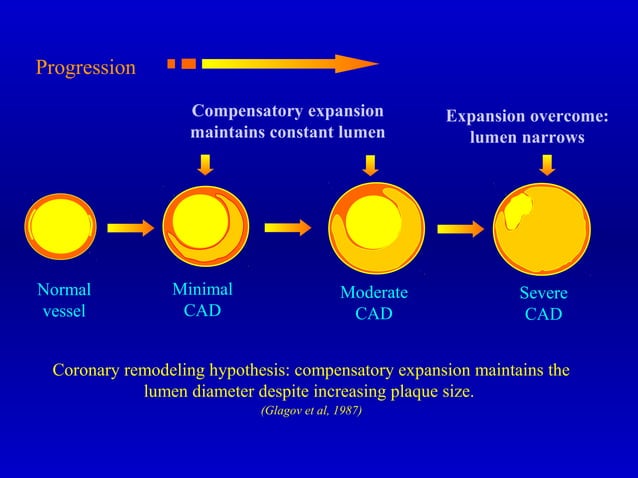 Progression

Compensatory expansion maintains constant lumen

Expansion overcome: lumen narrows

Normal vessel

Minimal CAD

Moderate CAD

Severe CAD

Coronary remodeling hypothesis: compensatory expansion maintains the lumen diameter despite increasing plaque size.

(Glagov et al, 1987)